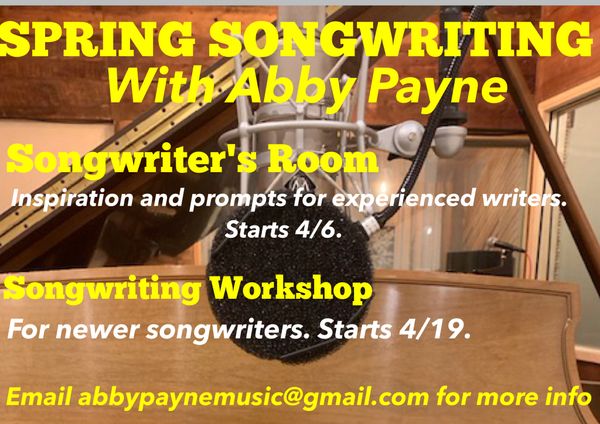 SPRING SONGWRITING
With Abby Payne

Songwriter's Room
Inspiration and prompts for experienced writers. Starts 4/6.

Songwriting Workshop
For newer songwriters. Starts 4/19.

Email abbypaynemusic@gmail.com for more info